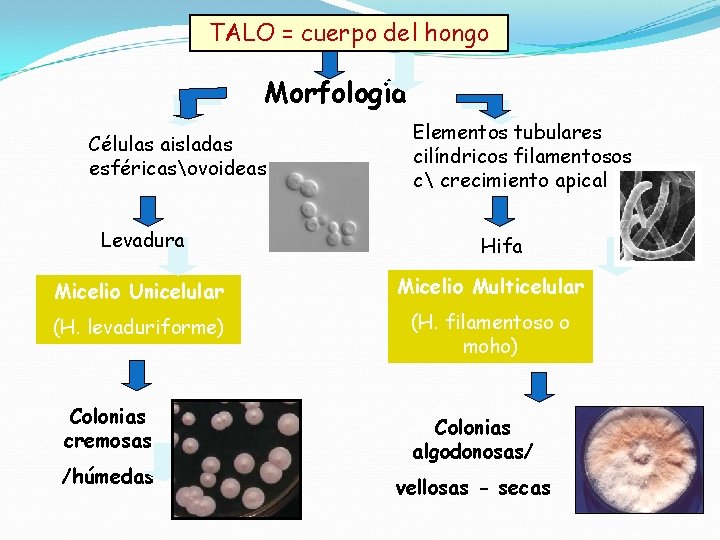 TALO = cuerpo del hongo

Morfologia

Células aisladas esféricas\ovoideas

Levadura

Micelio Unicelular

(H. levaduriforme)

Colonias cremosas /húmedas

Elementos tubulares cilíndricos filamentosos c\ crecimiento apical

Hifa

Micelio Multicelular

(H. filamentoso o moho)

Colonias algodonosas/ vellosas - secas